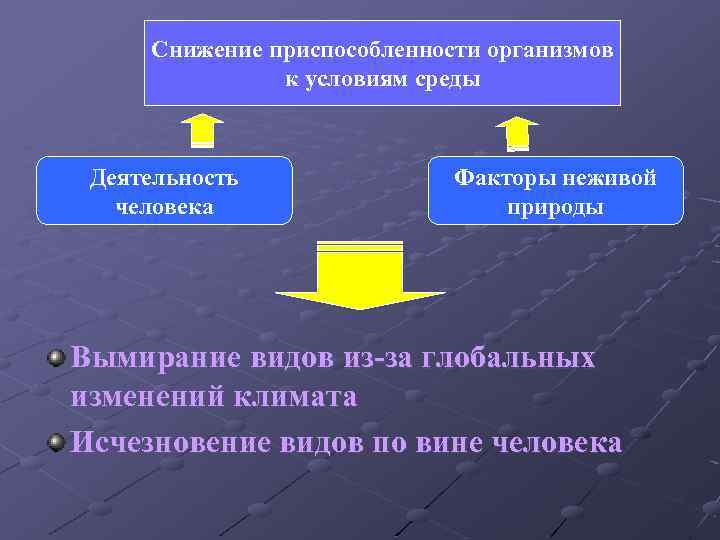 Снижение приспособленности организмов к условиям среды

Деятельность человека

Факторы неживой природы

Вымирание видов из-за глобальных изменений климата

Исчезновение видов по вине человека